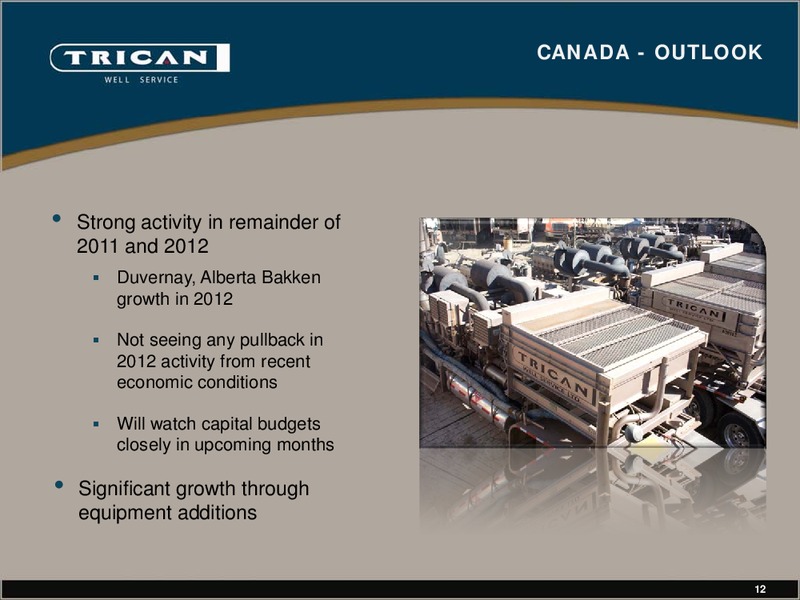 TRICAN
WELL SERVICE

CANADA - OUTLOOK

• Strong activity in remainder of 2011 and 2012
  ▪ Duvernay, Alberta Bakken growth in 2012
  ▪ Not seeing any pullback in 2012 activity from recent economic conditions
  ▪ Will watch capital budgets closely in upcoming months
• Significant growth through equipment additions

TRICAN
WELL SERVICE LTD.

TRICAN

12